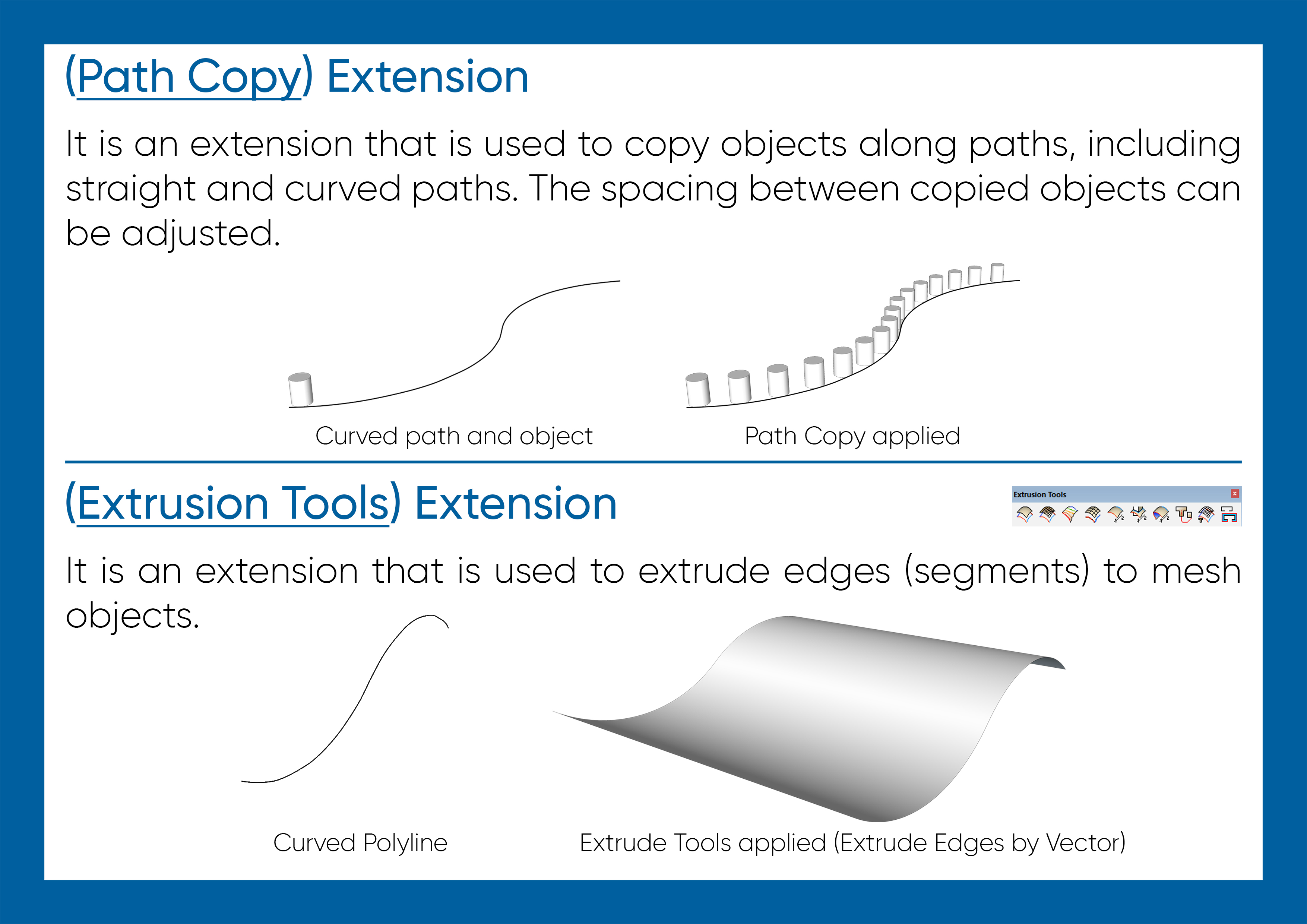 (Path Copy) Extension

It is an extension that is used to copy objects along paths, including straight and curved paths. The spacing between copied objects can be adjusted.

Curved path and object

Path Copy applied

(Extrusion Tools) Extension

Extrusion Tools

It is an extension that is used to extrude edges (segments) to mesh objects.

Curved Polyline

Extrude Tools applied (Extrude Edges by Vector)